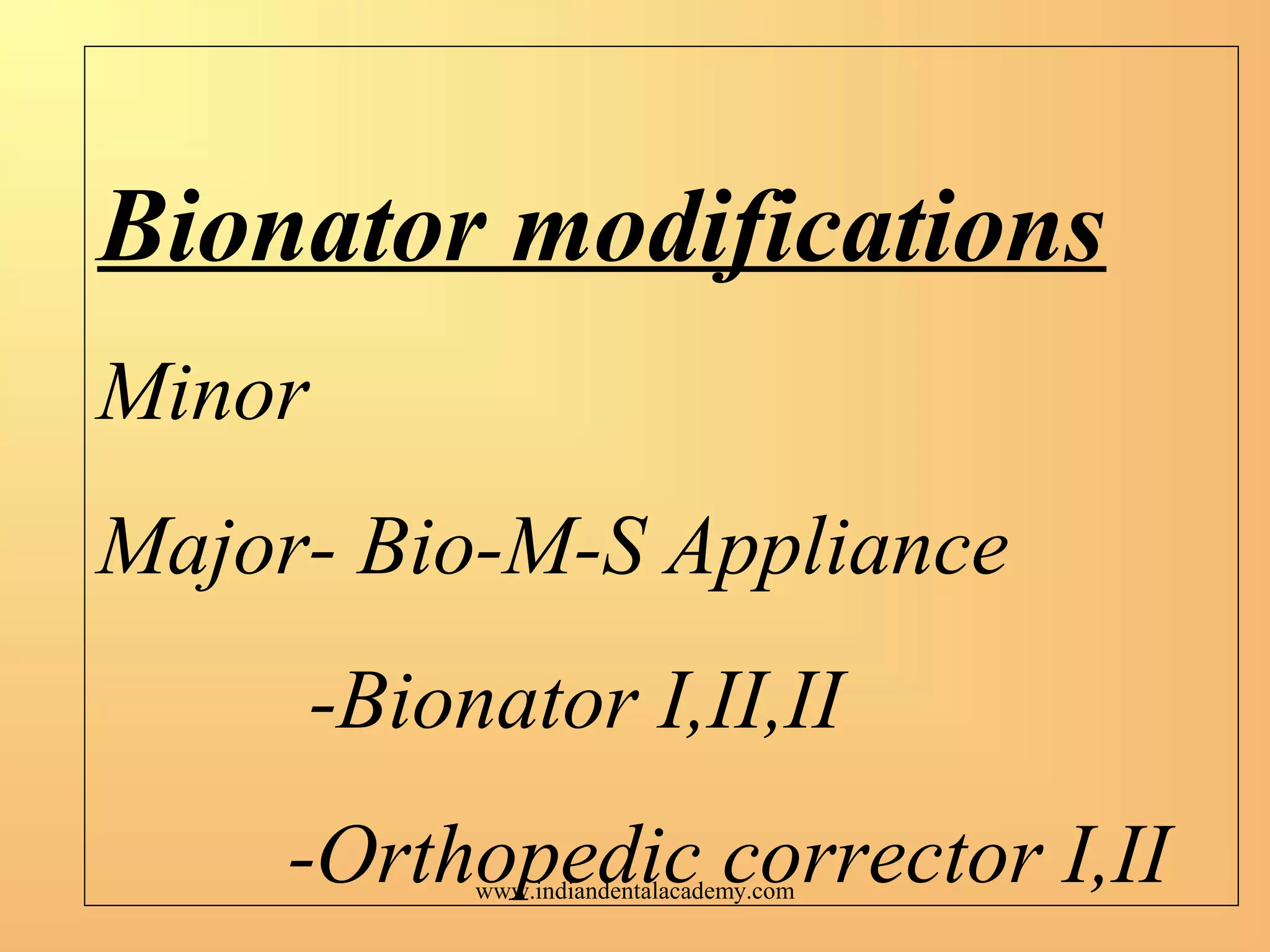 Bionator modifications

Minor

Major- Bio-M-S Appliance

-Bionator I,II,II

-Orthopedic corrector I,II

www.indiandentalacademy.com